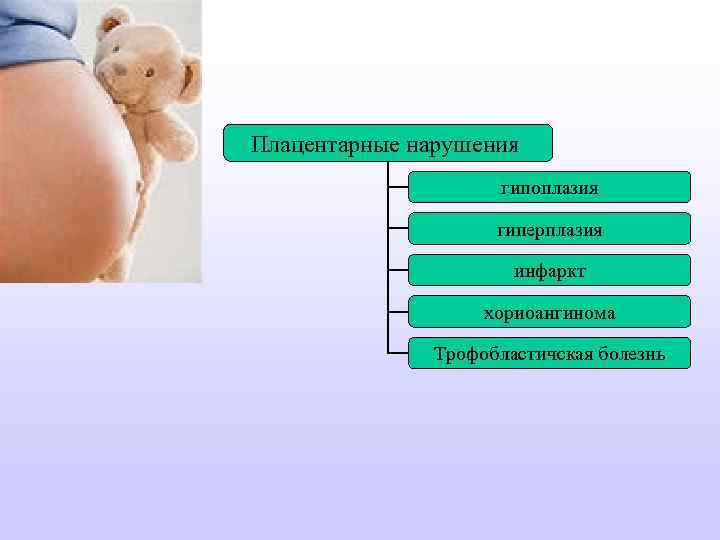 Плацентарные нарушения

гипоплазия

гиперплазия

инфаркт

хориоангинома

Трофобластичская болезнь